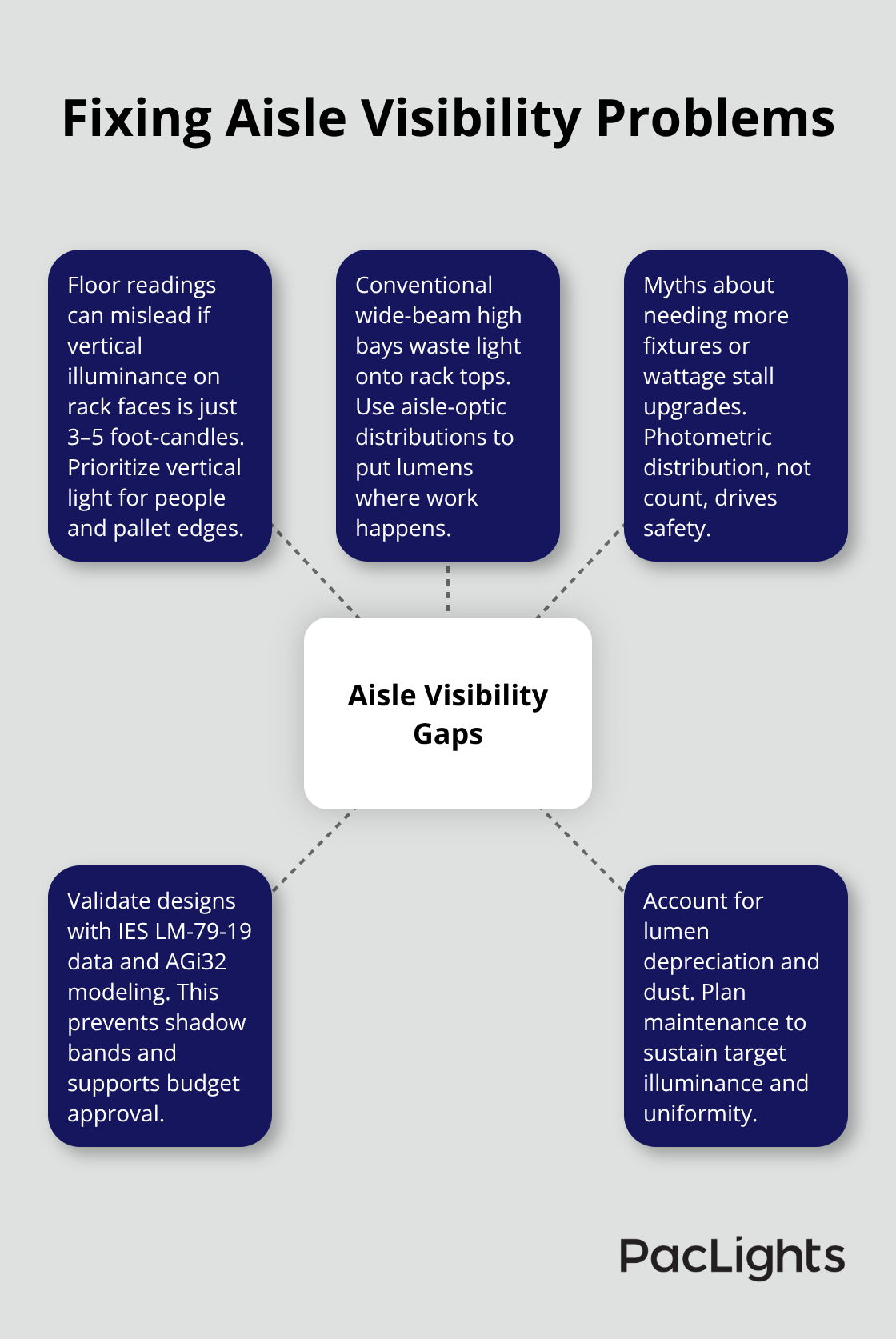 Fixing Aisle Visibility Problems

Floor readings can mislead if vertical illuminance on rack faces is just 3–5 foot-candles. Prioritize vertical light for people and pallet edges.

Conventional wide-beam high bays waste light onto rack tops. Use aisle-optic distributions to put lumens where work happens.

Myths about needing more fixtures or wattage stall upgrades. Photometric distribution, not count, drives safety.

Aisle Visibility Gaps

Validate designs with IES LM-79-19 data and AGi32 modeling. This prevents shadow bands and supports budget approval.

Account for lumen depreciation and dust. Plan maintenance to sustain target illuminance and uniformity.

PacLights